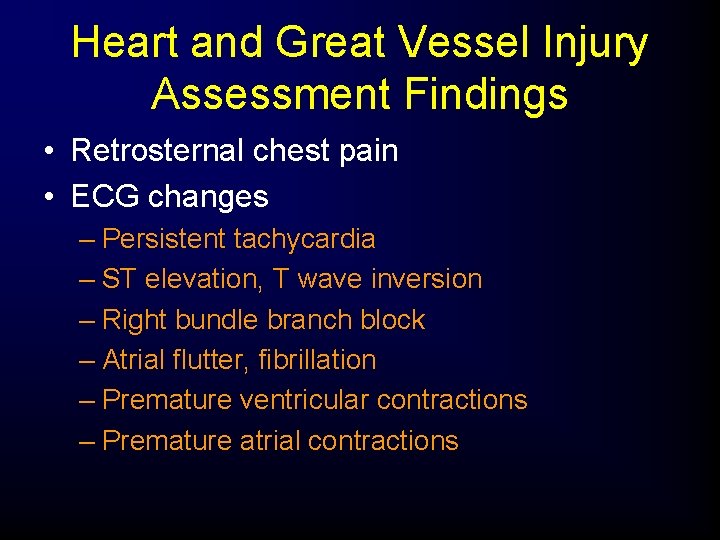 Heart and Great Vessel Injury Assessment Findings

• Retrosternal chest pain
• ECG changes
– Persistent tachycardia
– ST elevation, T wave inversion
– Right bundle branch block
– Atrial flutter, fibrillation
– Premature ventricular contractions
– Premature atrial contractions